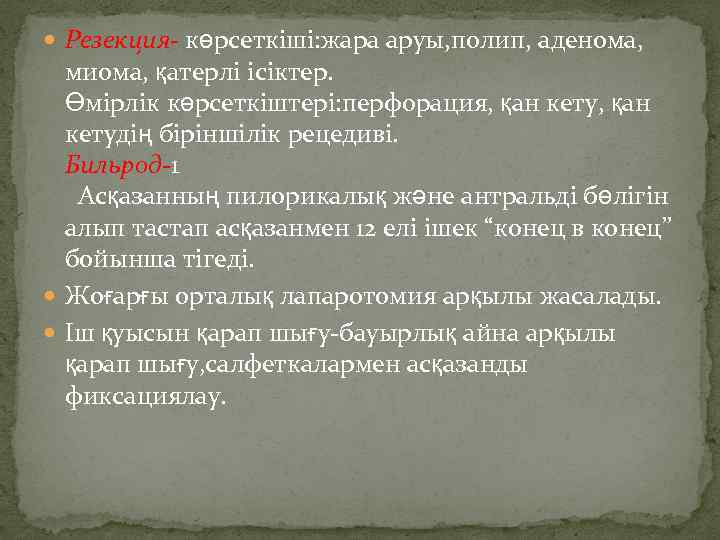 Резекция- көрсеткіші:жара аруы,полип, аденома, миома, қатерлі ісіктер.
Өмірлік көрсеткіштері:перфорация, қан кету, қан кетудің біріншілік рецедиві.
Бильрод-1
Асқазанның пилорикалық және антральді бөлігін алып тастап асқазанмен 12 елі ішек “конец в конец” бойынша тігеді.

Жоғарғы орталық лапаротомия арқылы жасалады.

Іш қуысын қарап шығу-бауырлық айна арқылы қарап шығу,салфеткалармен асқазанды фиксациялау.